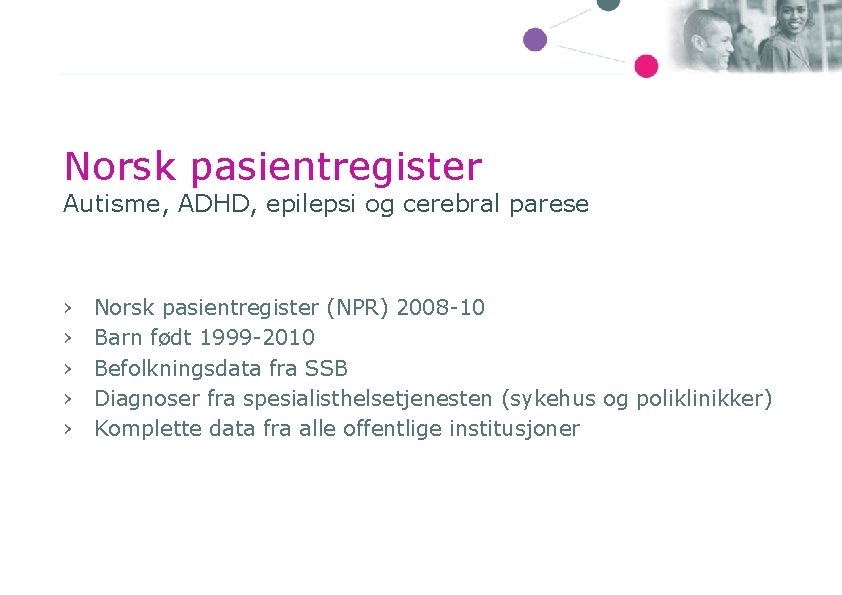 Norsk pasientregister
Autisme, ADHD, epilepsi og cerebral parese

› Norsk pasientregister (NPR) 2008-10
› Barn født 1999-2010
› Befolkningsdata fra SSB
› Diagnoser fra spesialisthelsetjenesten (sykehus og poliklinikker)
› Komplette data fra alle offentlige institusjoner